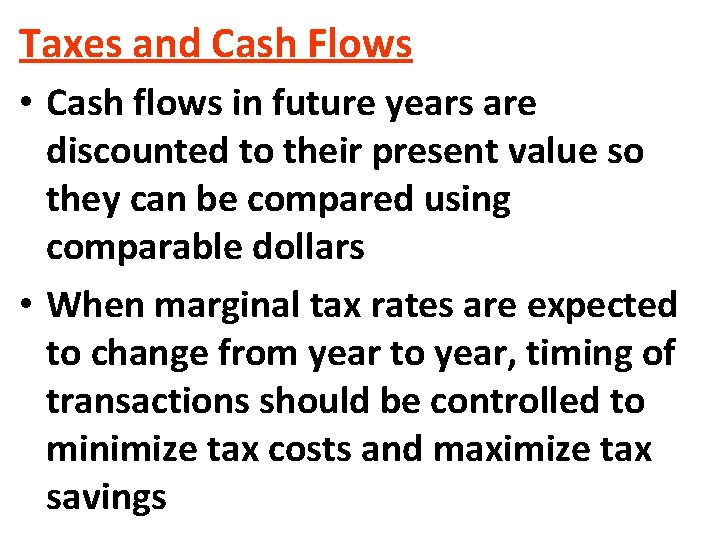 Taxes and Cash Flows

• Cash flows in future years are discounted to their present value so they can be compared using comparable dollars

• When marginal tax rates are expected to change from year to year, timing of transactions should be controlled to minimize tax costs and maximize tax savings